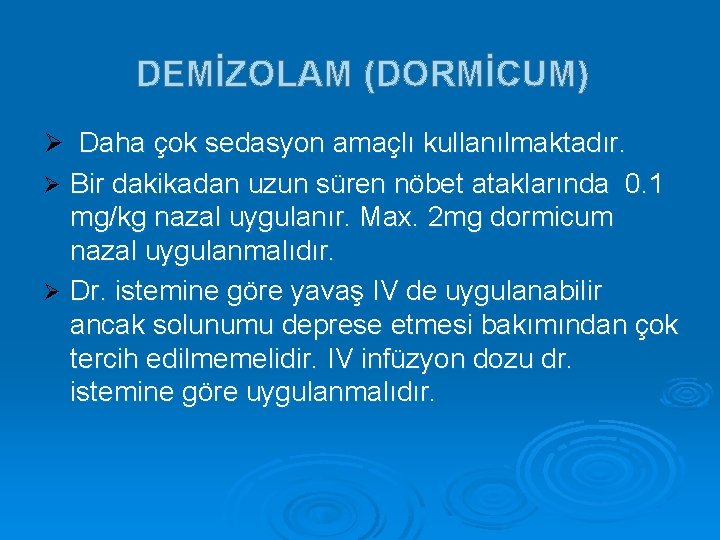 DEMİZOLAM (DORMİCUM)

➢ Daha çok sedasyon amaçlı kullanılmaktadır.

➢ Bir dakikadan uzun süren nöbet ataklarında 0.1 mg/kg nazal uygulanır. Max. 2mg dormicum nazal uygulanmalıdır.

➢ Dr. istemine göre yavaş IV de uygulanabilir ancak solunumu deprese etmesi bakımından çok tercih edilmemelidir. IV infüzyon dozu dr. istemine göre uygulanmalıdır.